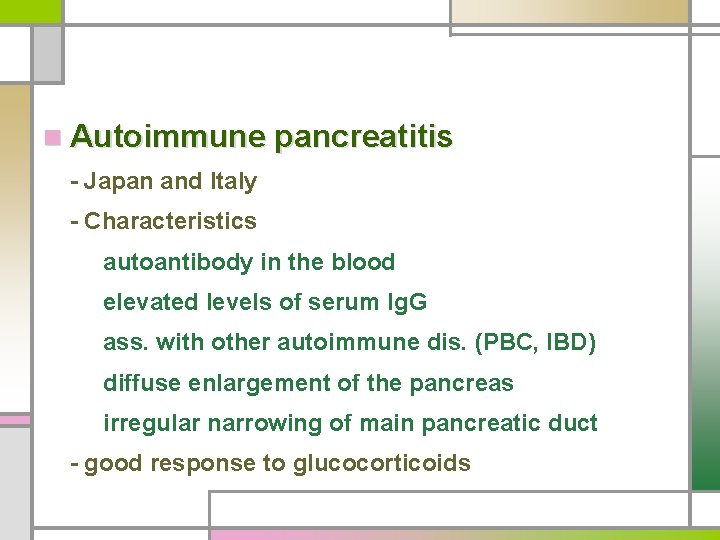 Autoimmune pancreatitis

- Japan and Italy

- Characteristics

autoantibody in the blood

elevated levels of serum IgG

ass. with other autoimmune dis. (PBC, IBD)

diffuse enlargement of the pancreas

irregular narrowing of main pancreatic duct

- good response to glucocorticoids